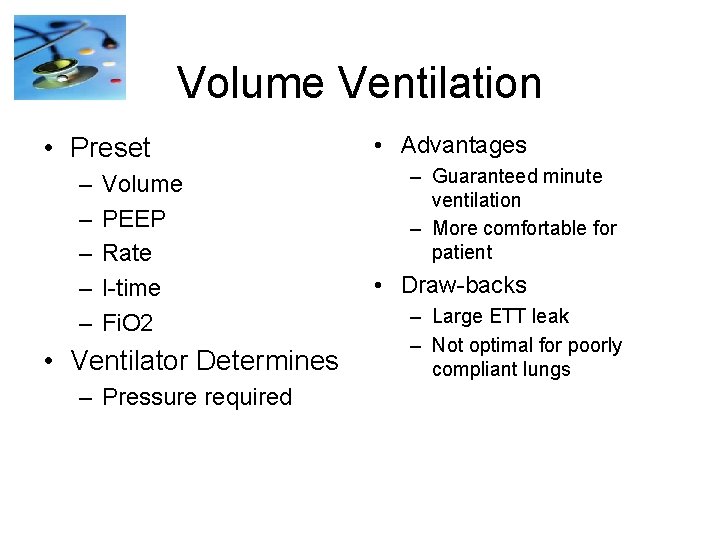 Volume Ventilation

• Preset
– Volume
– PEEP
– Rate
– I-time
– FiO2
• Ventilator Determines
– Pressure required

• Advantages
– Guaranteed minute ventilation
– More comfortable for patient
• Draw-backs
– Large ETT leak
– Not optimal for poorly compliant lungs